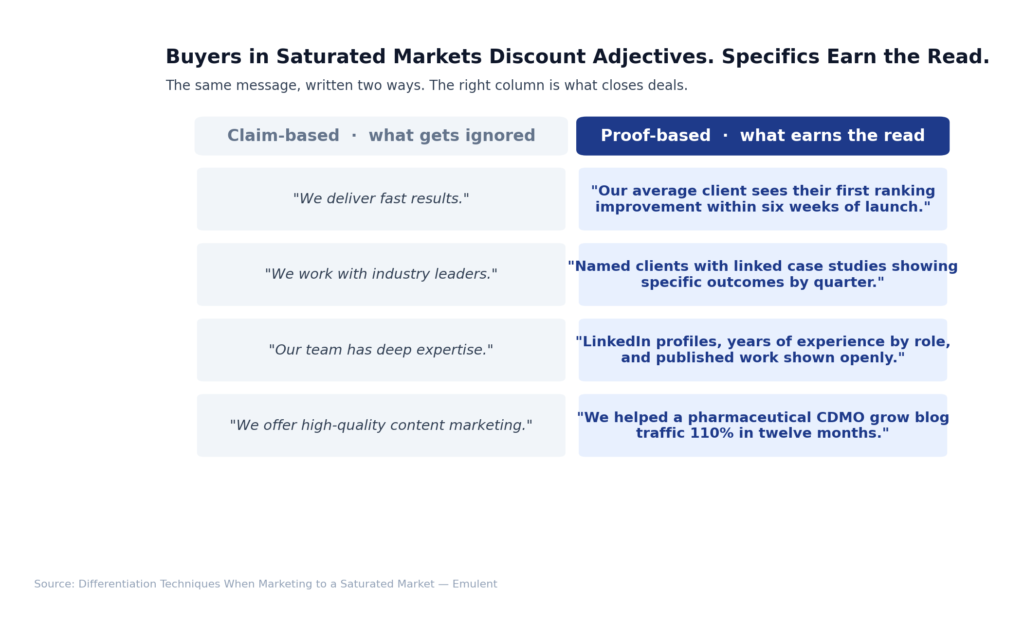 Buyers in Saturated Markets Discount Adjectives. Specifics Earn the Read.

The same message, written two ways. The right column is what closes deals.

| Claim-based · what gets ignored | Proof-based · what earns the read |
|---|---|
| "We deliver fast results." | "Our average client sees their first ranking improvement within six weeks of launch." |
| "We work with industry leaders." | "Named clients with linked case studies showing specific outcomes by quarter." |
| "Our team has deep expertise." | "LinkedIn profiles, years of experience by role, and published work shown openly." |
| "We offer high-quality content marketing." | "We helped a pharmaceutical CDMO grow blog traffic 110% in twelve months." |

Source: Differentiation Techniques When Marketing to a Saturated Market — Emulent